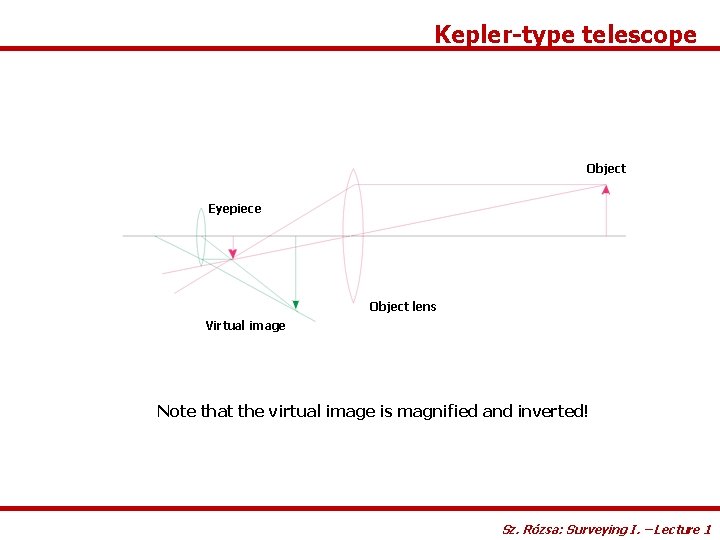 Kepler-type telescope

Object

Eyepiece

Object lens

Virtual image

Note that the virtual image is magnified and inverted!

Sz. Rózsa: Surveying I. –Lecture 1